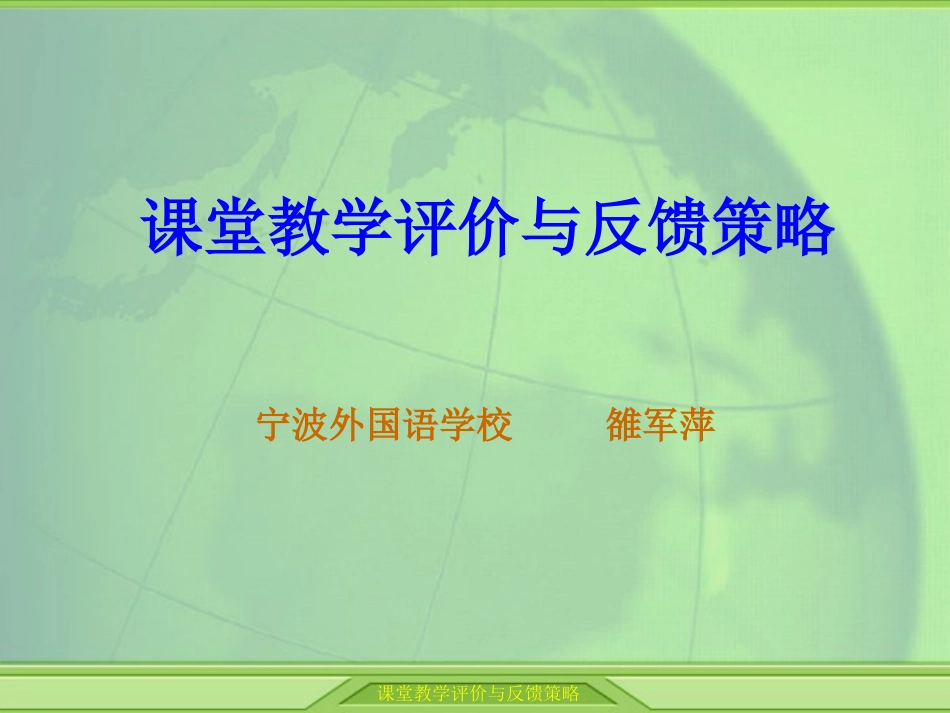 课堂教学评价与反馈策略

宁波外国语学校　　雒军萍

课堂教学评价与反馈策略